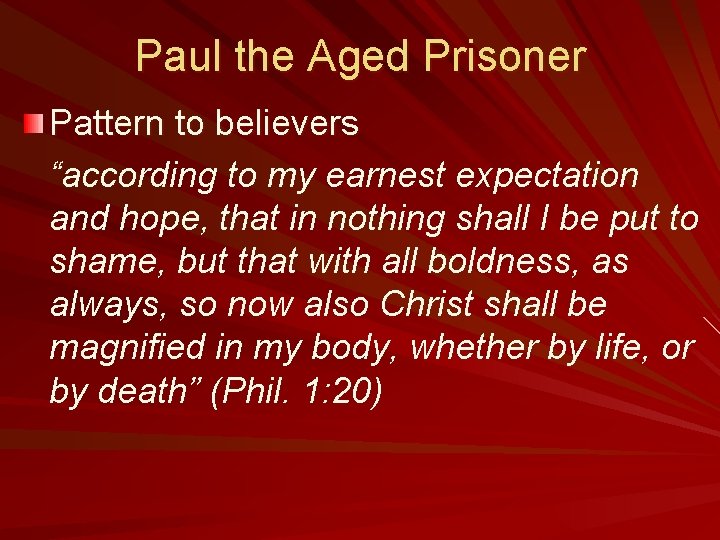 Paul the Aged Prisoner

Pattern to believers

“according to my earnest expectation and hope, that in nothing shall I be put to shame, but that with all boldness, as always, so now also Christ shall be magnified in my body, whether by life, or by death” (Phil. 1:20)